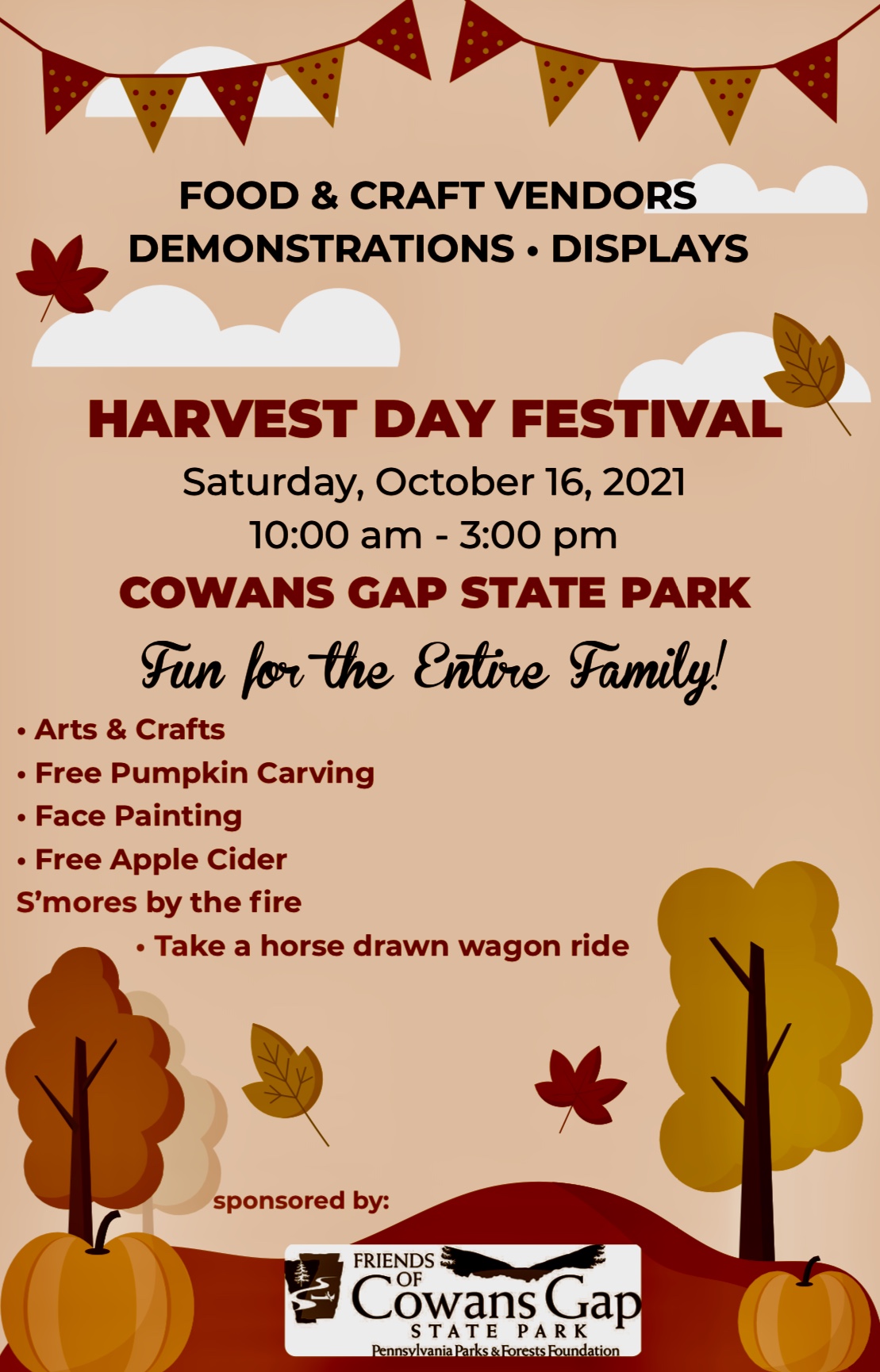 FOOD & CRAFT VENDORS
DEMONSTRATIONS • DISPLAYS

HARVEST DAY FESTIVAL
Saturday, October 16, 2021
10:00 am - 3:00 pm
COWANS GAP STATE PARK

Fun for the Entire Family!

• Arts & Crafts
• Free Pumpkin Carving
• Face Painting
• Free Apple Cider
S'mores by the fire
• Take a horse drawn wagon ride

sponsored by:

FRIENDS OF Cowans Gap STATE PARK
Pennsylvania Parks & Forests Foundation